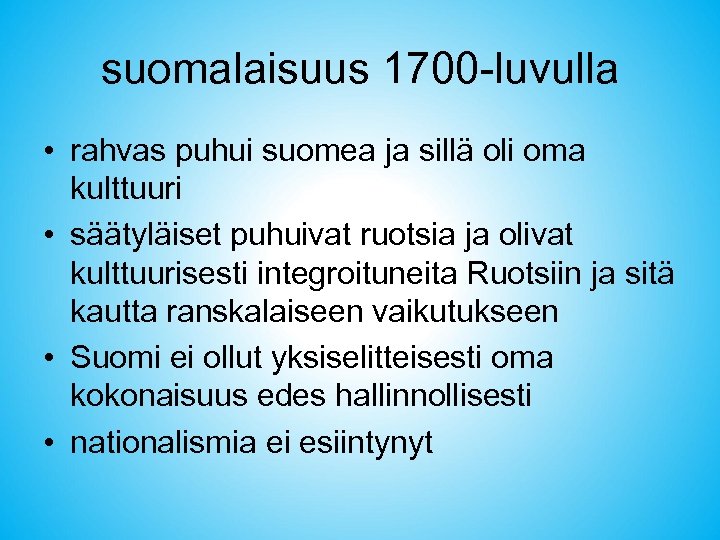 suomalaisuus 1700-luvulla

• rahvas puhui suomea ja sillä oli oma kulttuuri
• säätyläiset puhuivat ruotsia ja olivat kulttuurisesti integroituneita Ruotsiin ja sitä kautta ranskalaiseen vaikutukseen
• Suomi ei ollut yksiselitteisesti oma kokonaisuus edes hallinnollisesti
• nationalismia ei esiintynyt